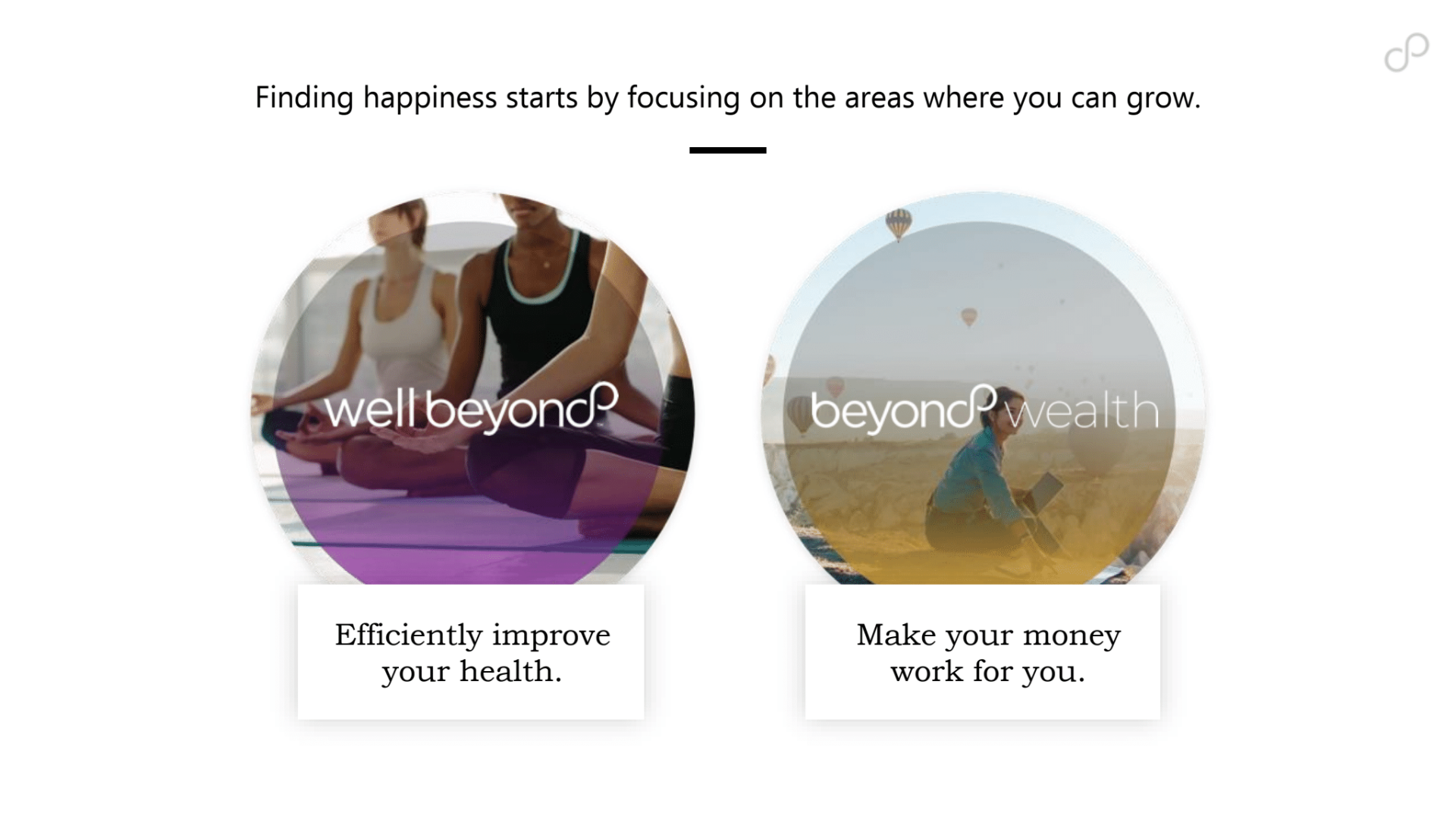 Finding happiness starts by focusing on the areas where you can grow.

well beyond

Efficiently improve your health.

beyond wealth

Make your money work for you.